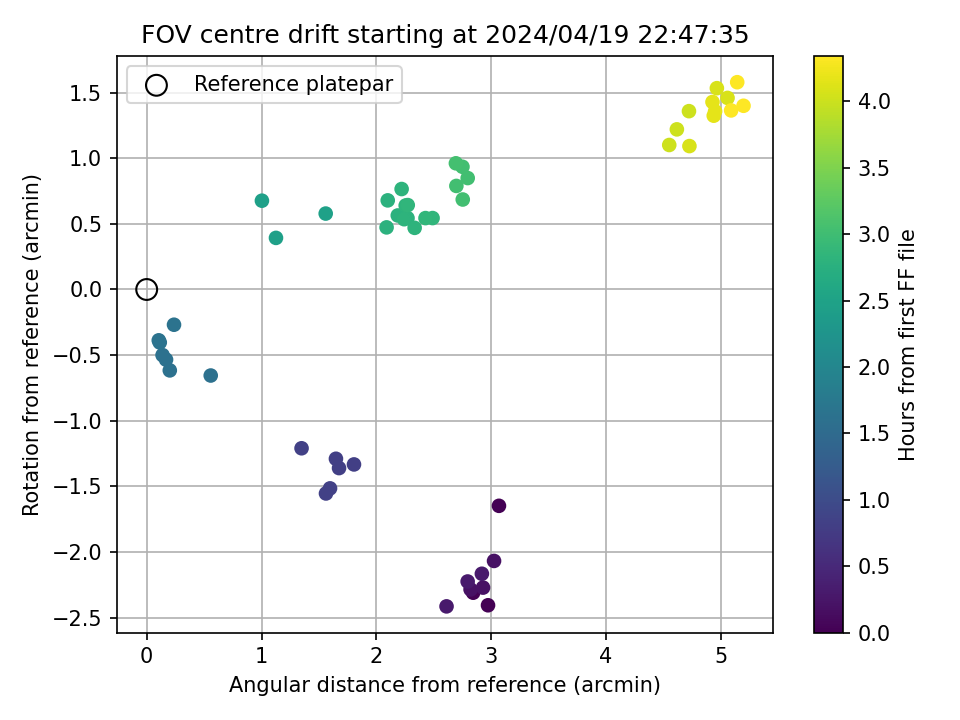 FOV centre drift starting at 2024/04/19 22:47:35

Reference platepar

Rotation from reference (arcmin)

1.5
1.0
0.5
0.0
−0.5
−1.0
−1.5
−2.0
−2.5

0
1
2
3
4
5

Angular distance from reference (arcmin)

Hours from first FF file

4.0
3.5
3.0
2.5
2.0
1.5
1.0
0.5
0.0